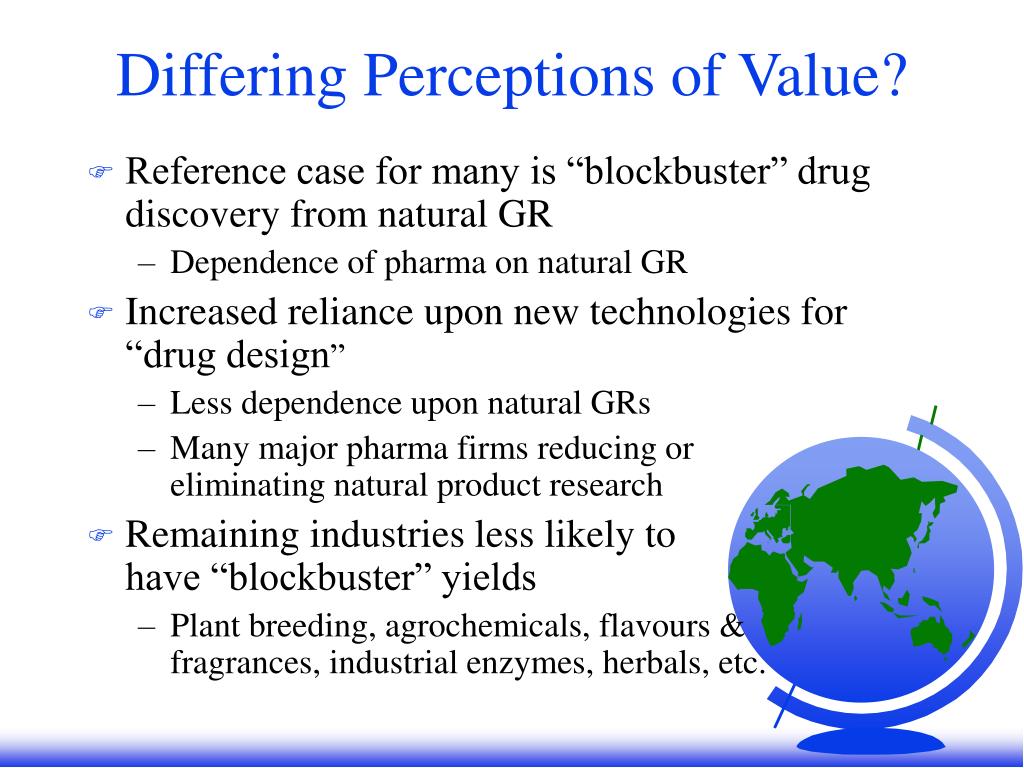 Differing Perceptions of Value?

Reference case for many is “blockbuster” drug discovery from natural GR

– Dependence of pharma on natural GR

Increased reliance upon new technologies for “drug design”

– Less dependence upon natural GRs

– Many major pharma firms reducing or eliminating natural product research

Remaining industries less likely to have “blockbuster” yields

– Plant breeding, agrochemicals, flavours & fragrances, industrial enzymes, herbals, etc.